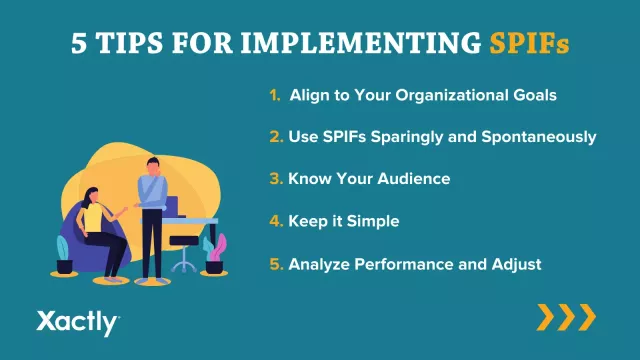 5 TIPS FOR IMPLEMENTING SPIFs

1. Align to Your Organizational Goals

2. Use SPIFs Sparingly and Spontaneously

3. Know Your Audience

4. Keep it Simple

5. Analyze Performance and Adjust

Xactly